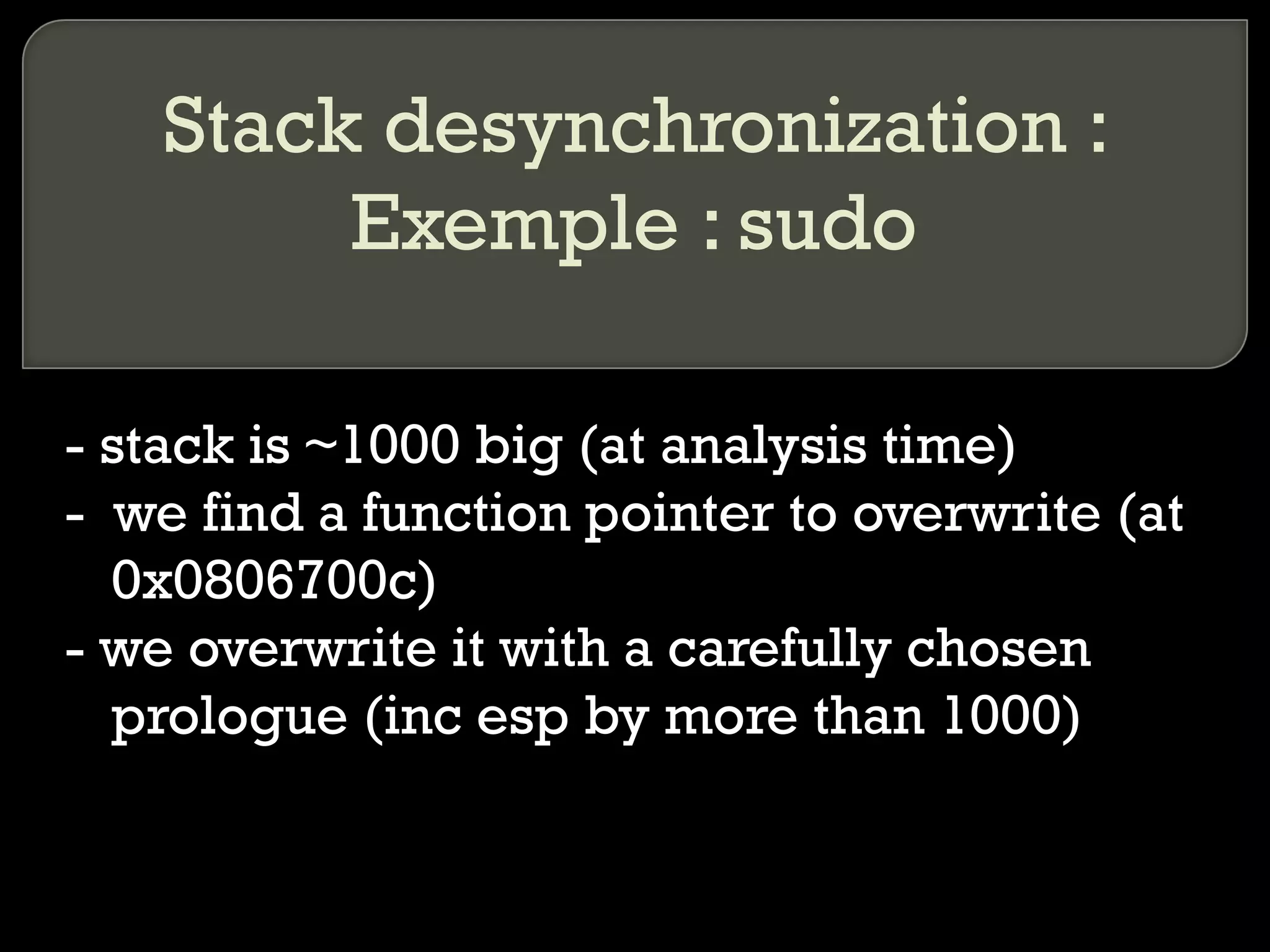 Stack desynchronization : Exemple : sudo

- stack is ~1000 big (at analysis time)
- we find a function pointer to overwrite (at 0x0806700c)
- we overwrite it with a carefully chosen prologue (inc esp by more than 1000)